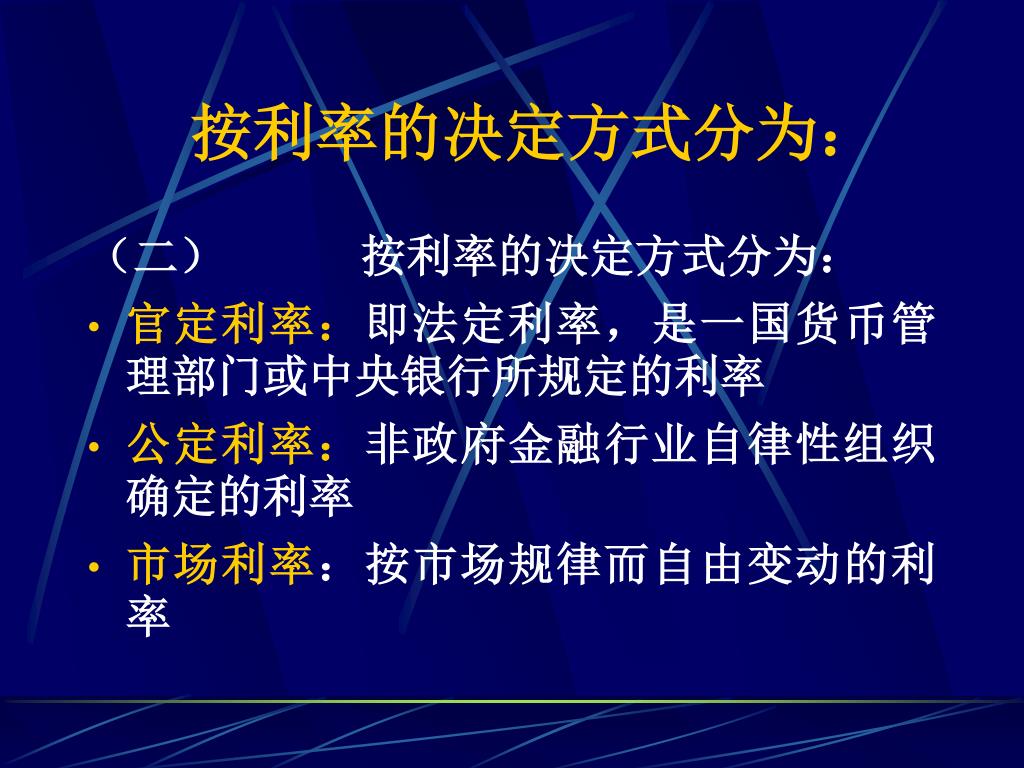 按利率的决定方式分为：

（二）　　按利率的决定方式分为：

• 官定利率：即法定利率，是一国货币管理部门或中央银行所规定的利率

• 公定利率：非政府金融行业自律性组织确定的利率

• 市场利率：按市场规律而自由变动的利率